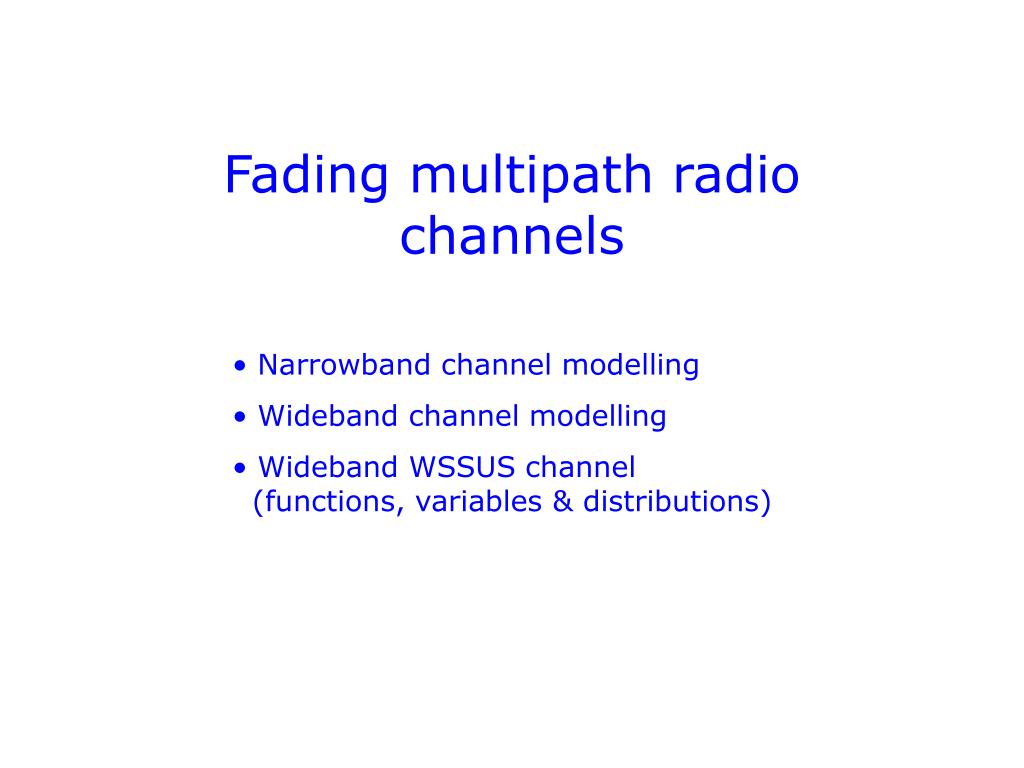 Fading multipath radio channels

• Narrowband channel modelling
• Wideband channel modelling
• Wideband WSSUS channel (functions, variables & distributions)